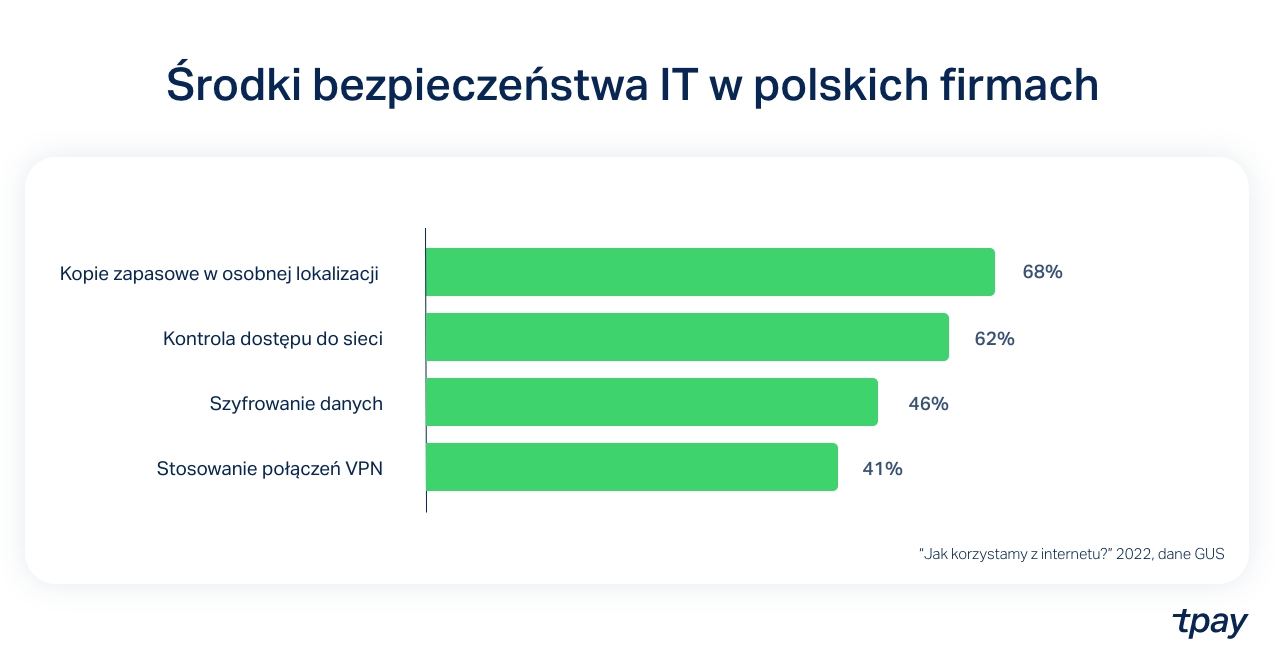 Środki bezpieczeństwa IT w polskich firmach

Kopie zapasowe w osobnej lokalizacji 68%

Kontrola dostępu do sieci 62%

Szyfrowanie danych 46%

Stosowanie połączeń VPN 41%

"Jak korzystamy z internetu?" 2022, dane GUS

tpay